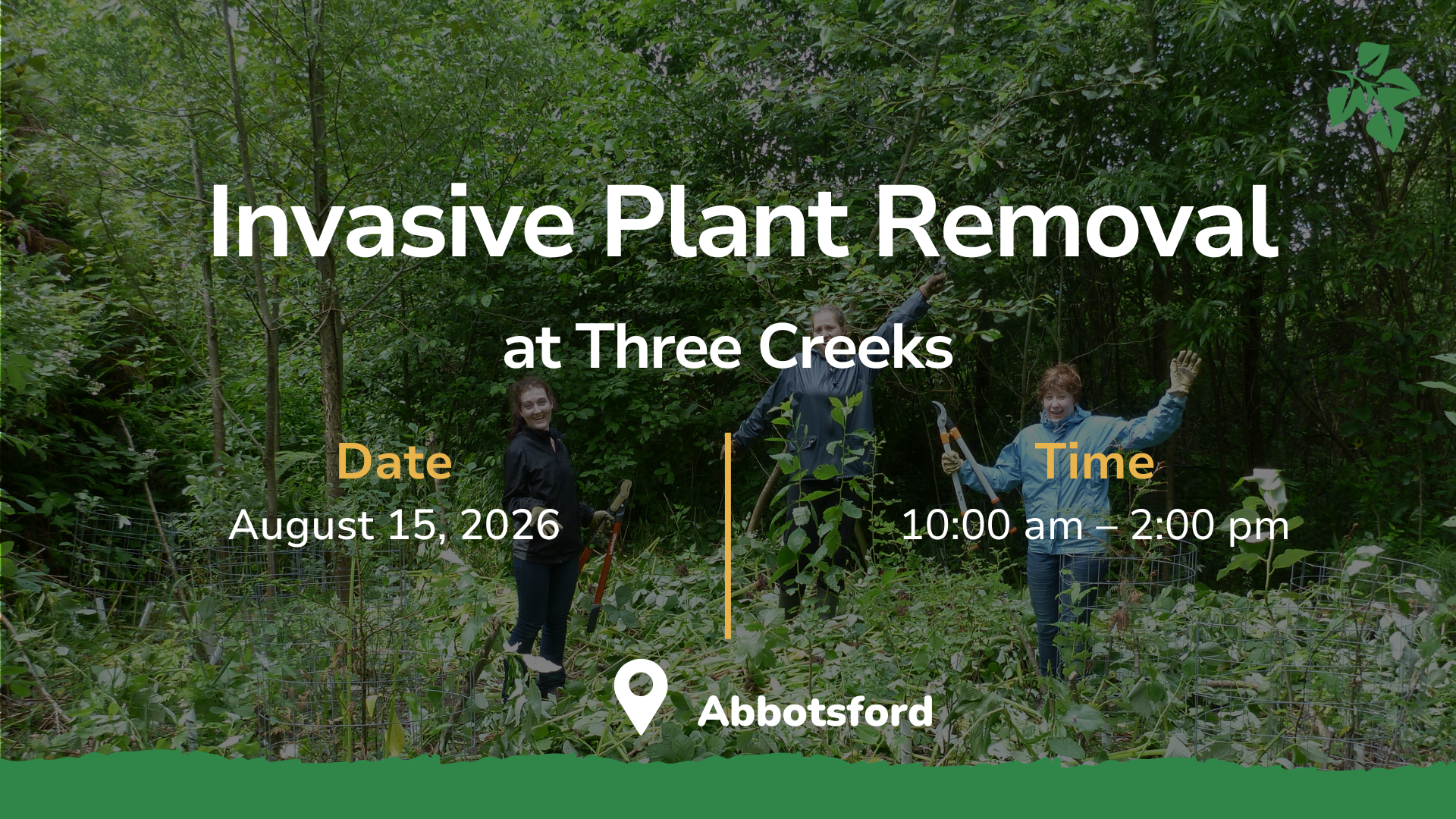 Invasive Plant Removal

at Three Creeks

Date
August 15, 2026

Time
10:00 am – 2:00 pm

Abbotsford